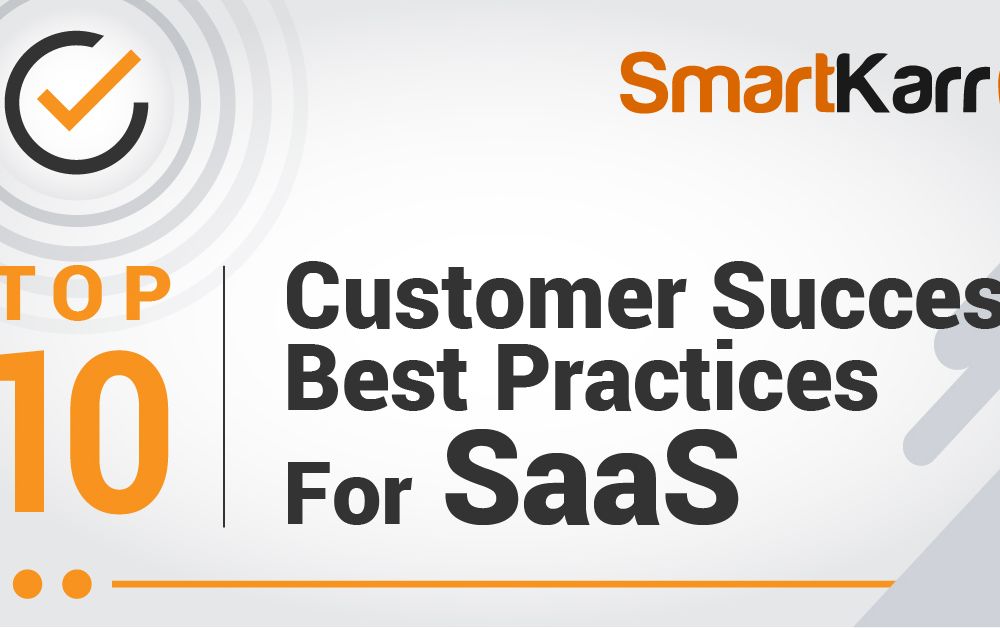 SmartKarr

TOP 10

Customer Succes
Best Practices
For SaaS